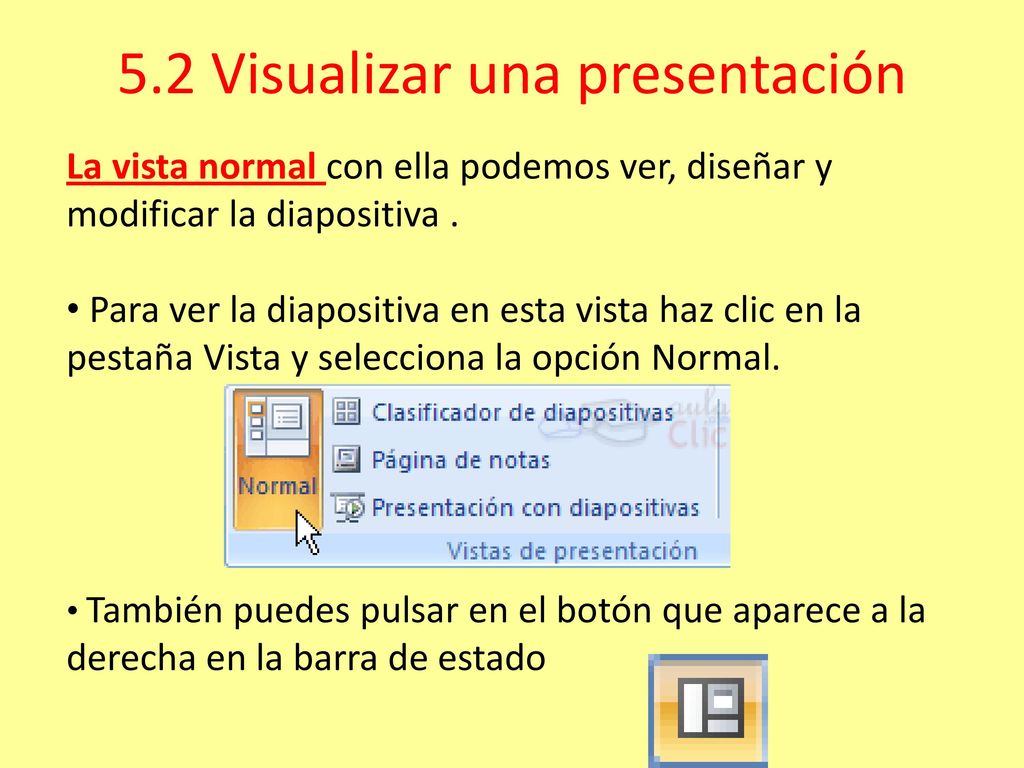 5.2 Visualizar una presentación

La vista normal con ella podemos ver, diseñar y modificar la diapositiva .

• Para ver la diapositiva en esta vista haz clic en la pestaña Vista y selecciona la opción Normal.

Normal
Clasificador de diapositivas
Página de notas
Presentación con diapositivas
Vistas de presentación

aula Clic

• También puedes pulsar en el botón que aparece a la derecha en la barra de estado